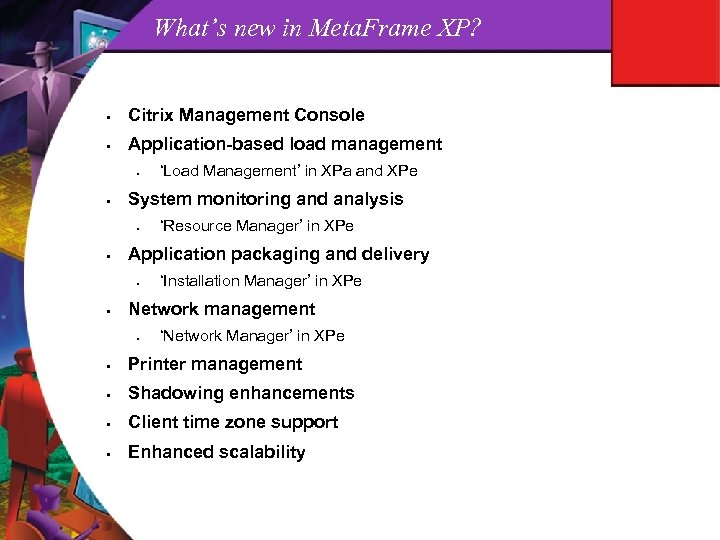 What's new in MetaFrame XP?

- Citrix Management Console
- Application-based load management
  - 'Load Management' in XPa and XPe
- System monitoring and analysis
  - 'Resource Manager' in XPe
- Application packaging and delivery
  - 'Installation Manager' in XPe
- Network management
  - 'Network Manager' in XPe
- Printer management
- Shadowing enhancements
- Client time zone support
- Enhanced scalability